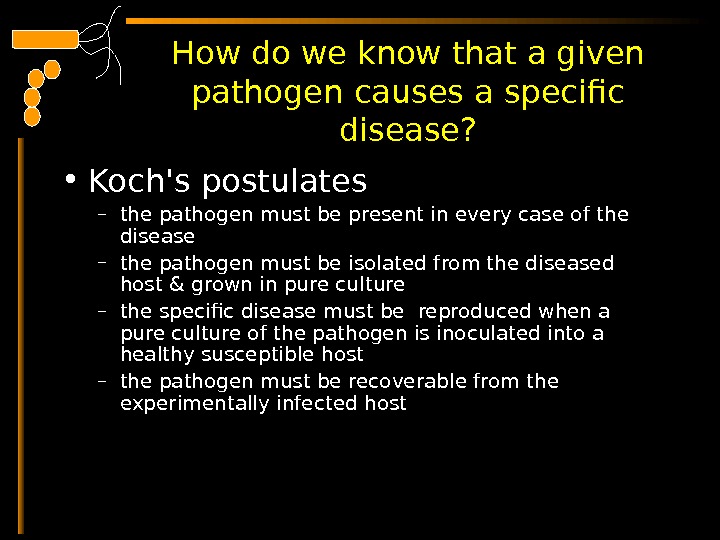 How do we know that a given pathogen causes a specific disease?

• Koch's postulates

– the pathogen must be present in every case of the disease

– the pathogen must be isolated from the diseased host & grown in pure culture

– the specific disease must be reproduced when a pure culture of the pathogen is inoculated into a healthy susceptible host

– the pathogen must be recoverable from the experimentally infected host